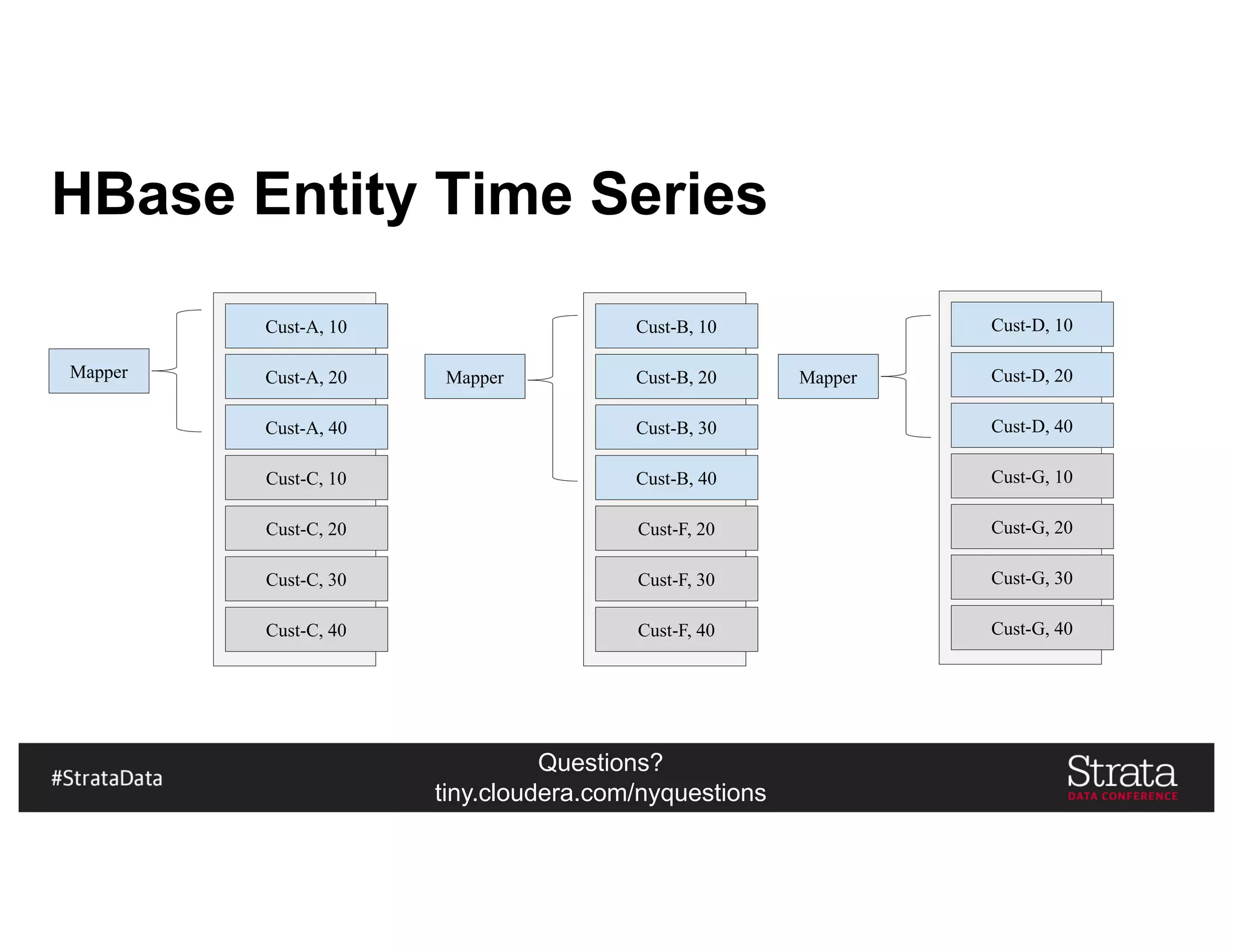 HBase Entity Time Series

Mapper

Cust-A, 10
Cust-A, 20
Cust-A, 40
Cust-C, 10
Cust-C, 20
Cust-C, 30
Cust-C, 40

Mapper

Cust-B, 10
Cust-B, 20
Cust-B, 30
Cust-B, 40
Cust-F, 20
Cust-F, 30
Cust-F, 40

Mapper

Cust-D, 10
Cust-D, 20
Cust-D, 40
Cust-G, 10
Cust-G, 20
Cust-G, 30
Cust-G, 40

#StrataData

Questions?
tiny.cloudera.com/nyquestions

Strata
DATA CONFERENCE